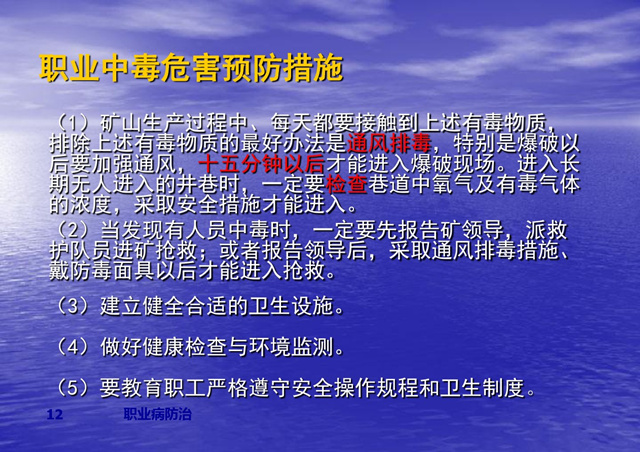 职业中毒危害预防措施

（1）矿山生产过程中、每天都要接触到上述有毒物质，排除上述有毒物质的最好办法是通风排毒，特别是爆破以后要加强通风，十五分钟以后才能进入爆破现场。进入长期无人进入的井巷时，一定要检查巷道中氧气及有毒气体的浓度，采取安全措施才能进入。

（2）当发现有人员中毒时，一定要先报告矿领导，派救护队员进矿抢救；或者报告领导后，采取通风排毒措施、戴防毒面具以后才能进入抢救。

（3）建立健全合适的卫生设施。

（4）做好健康检查与环境监测。

（5）要教育职工严格遵守安全操作规程和卫生制度。

12 职业病防治